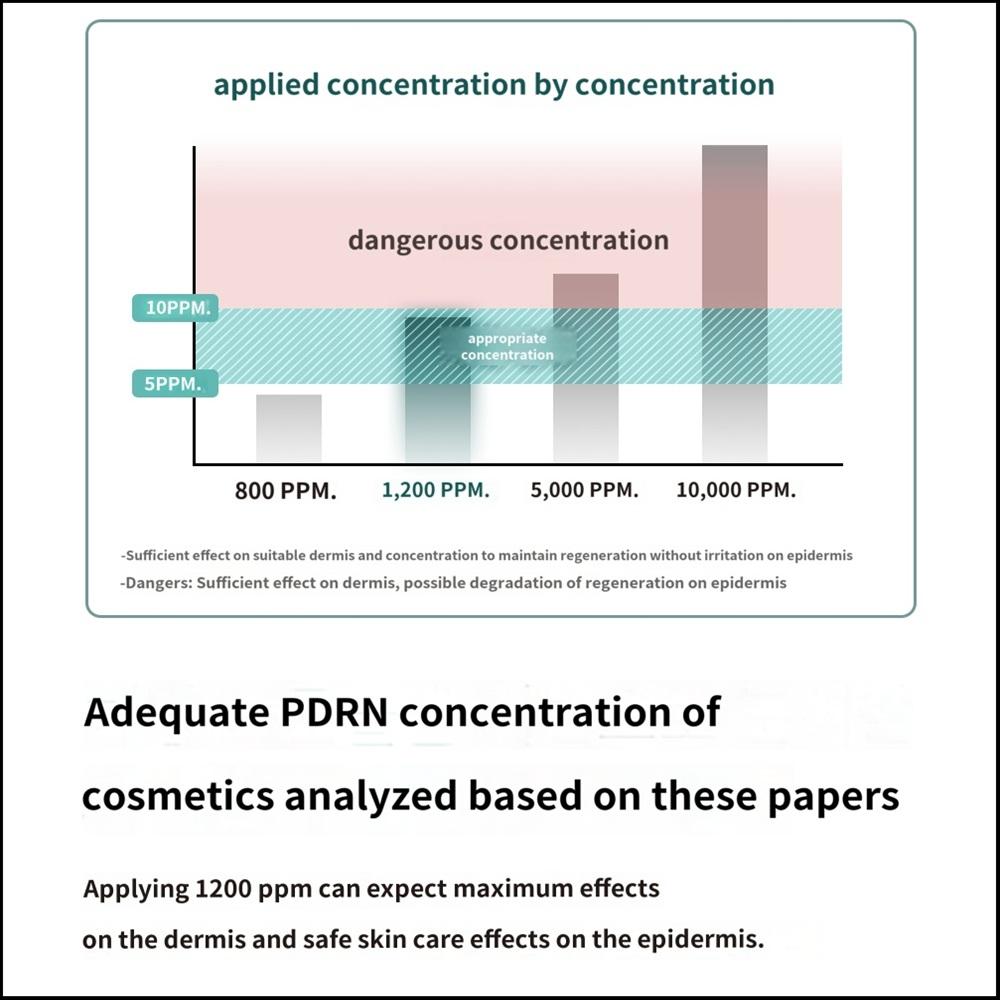 applied concentration by concentration

dangerous concentration

10PPM.

appropriate concentration

5PPM.

800 PPM.

1,200 PPM.

5,000 PPM.

10,000 PPM.

-Sufficient effect on suitable dermis and concentration to maintain regeneration without irritation on epidermis

-Dangers: Sufficient effect on dermis, possible degradation of regeneration on epidermis

Adequate PDRN concentration of cosmetics analyzed based on these papers

Applying 1200 ppm can expect maximum effects on the dermis and safe skin care effects on the epidermis.